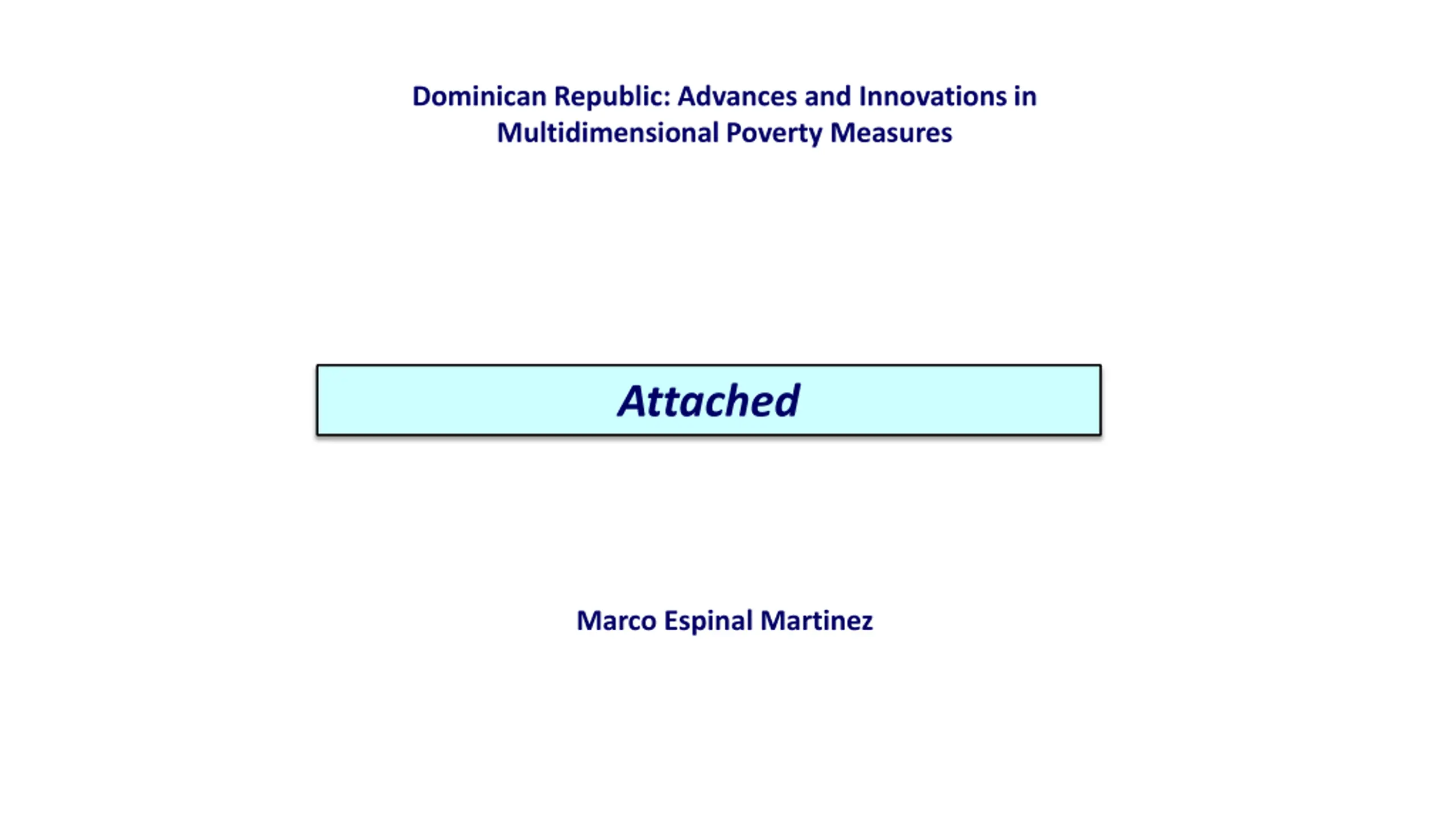 Dominican Republic: Advances and Innovations in Multidimensional Poverty Measures

Attached

Marco Espinal Martinez